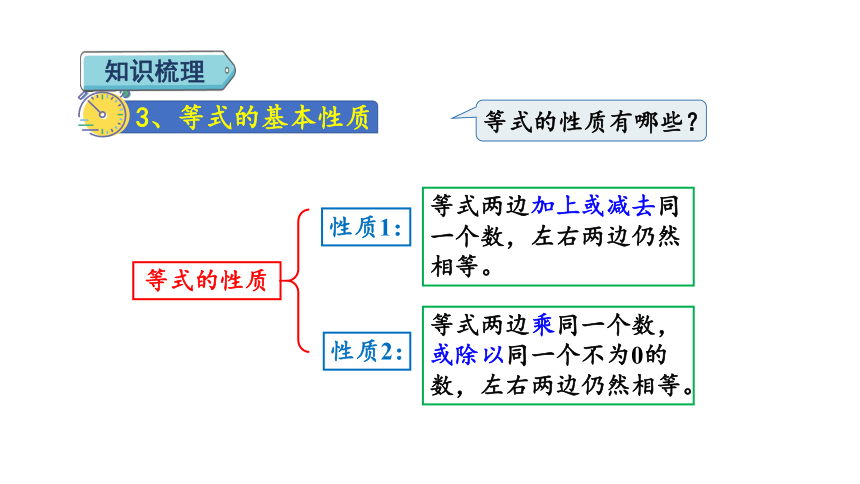 知识梳理

3、等式的基本性质

等式的性质有哪些？

等式的性质

性质1：

等式两边加上或减去同一个数，左右两边仍然相等。

性质2：

等式两边乘同一个数，或除以同一个不为0的数，左右两边仍然相等。